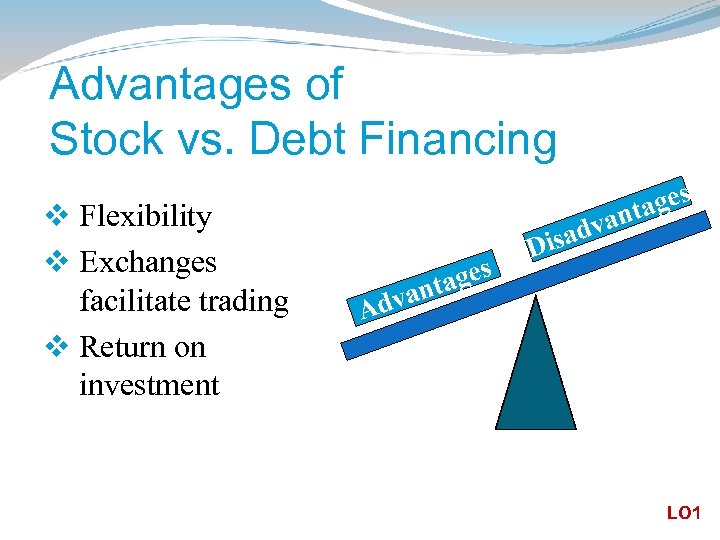 Advantages of
Stock vs. Debt Financing

❖ Flexibility
❖ Exchanges facilitate trading
❖ Return on investment

Advantages
Disadvantages

LO1